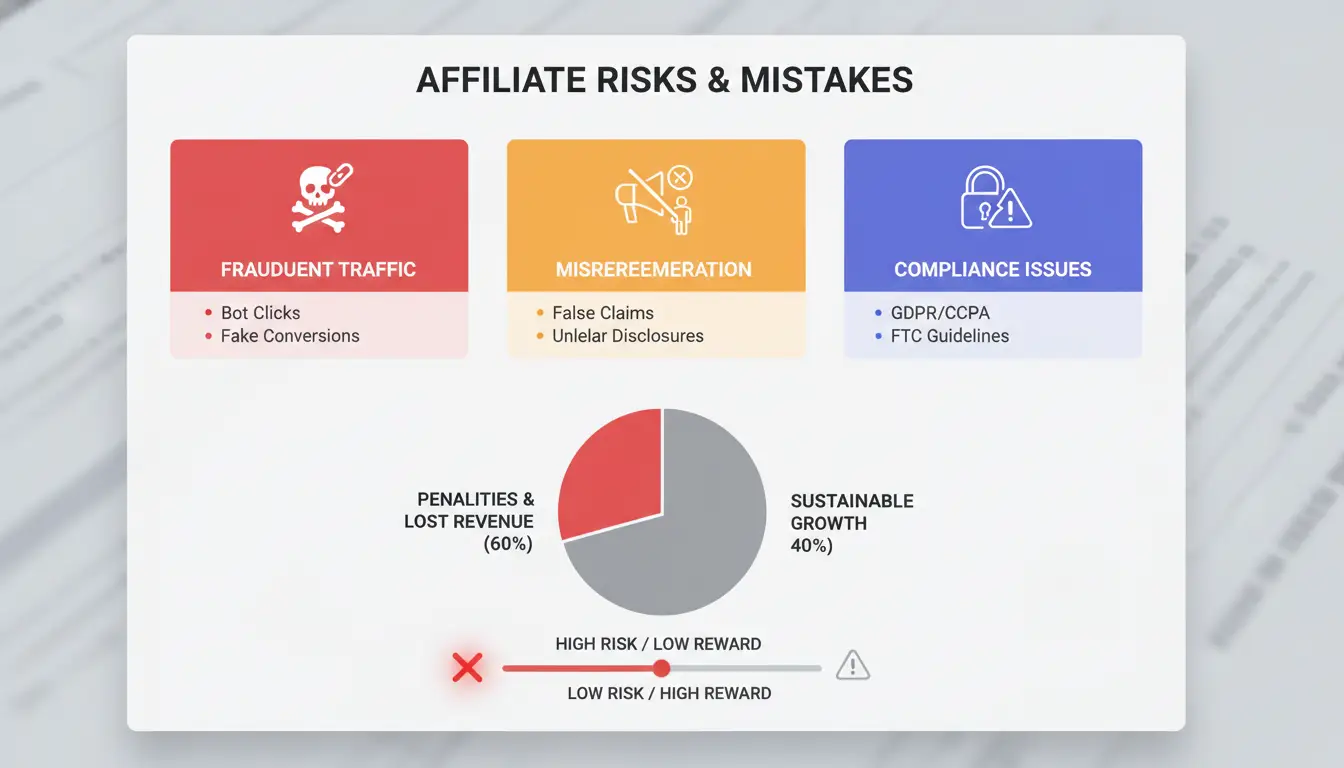 AFFILIATE RISKS & MISTAKES

FRAUDUENT TRAFFIC
• Bot Clicks
• Fake Conversions

MISREREEMERATION
• False Claims
• Unlelar Disclosures

COMPLIANCE ISSUES
• GDPR/CCPA
• FTC Guidelines

PENALITIES & LOST REVENUE (60%)

SUSTAINABLE GROWTH 40%)

HIGH RISK / LOW REWARD

LOW RISK / HIGH REWARD